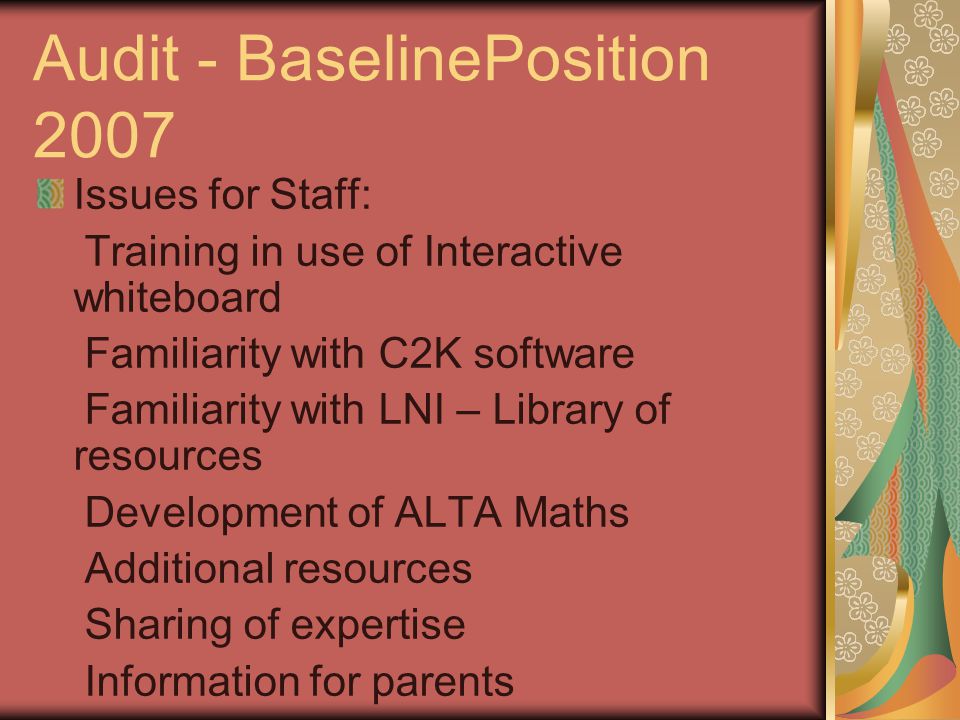 Audit - BaselinePosition 2007

Issues for Staff:

Training in use of Interactive whiteboard

Familiarity with C2K software

Familiarity with LNI – Library of resources

Development of ALTA Maths

Additional resources

Sharing of expertise

Information for parents